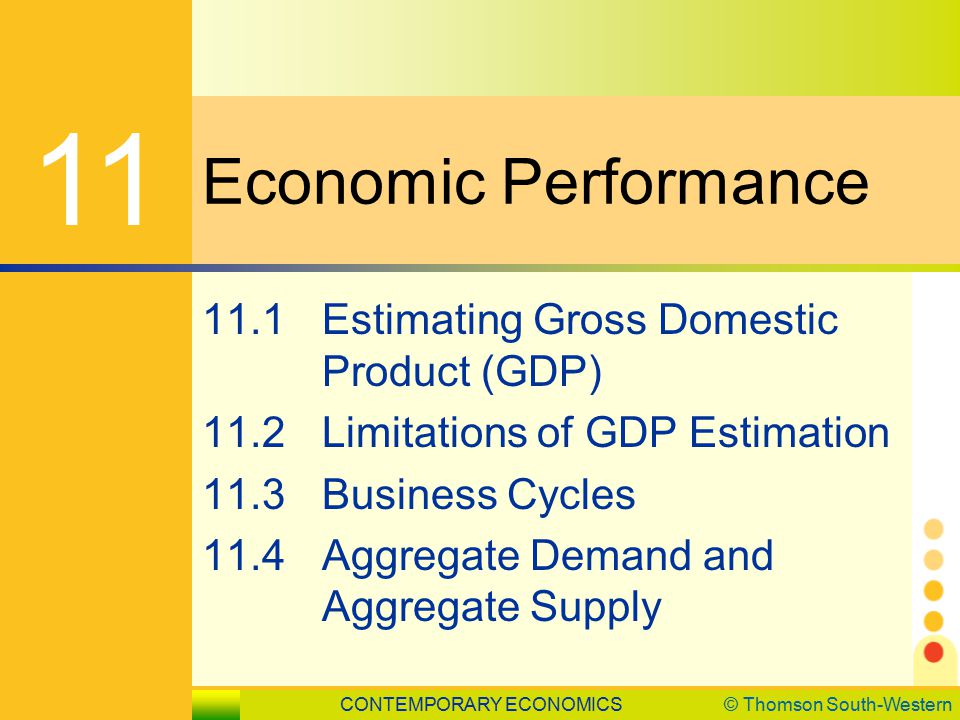 11

Economic Performance

11.1 Estimating Gross Domestic Product (GDP)

11.2 Limitations of GDP Estimation

11.3 Business Cycles

11.4 Aggregate Demand and Aggregate Supply

CONTEMPORARY ECONOMICS

© Thomson South-Western